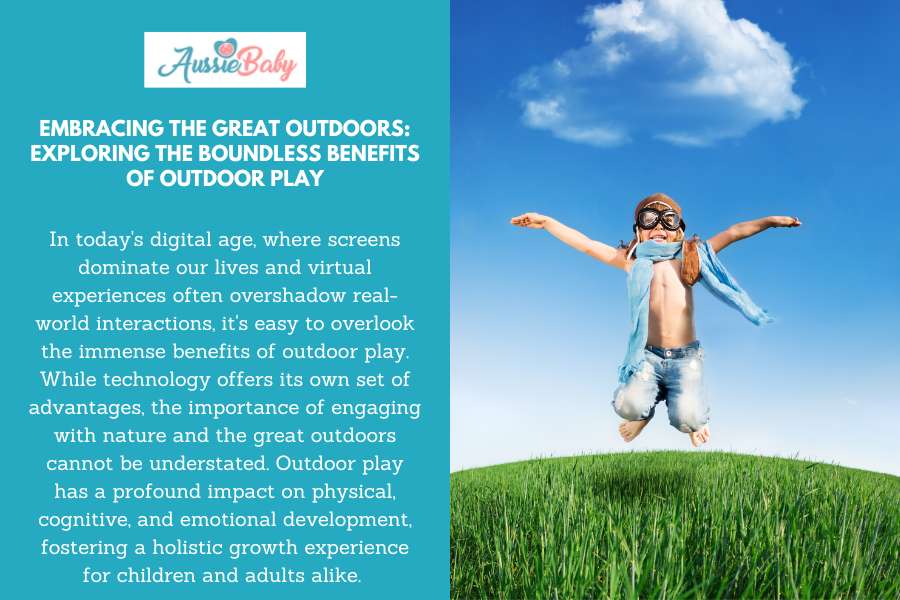 AussieBaby

EMBRACING THE GREAT OUTDOORS: EXPLORING THE BOUNDLESS BENEFITS OF OUTDOOR PLAY

In today's digital age, where screens dominate our lives and virtual experiences often overshadow real-world interactions, it's easy to overlook the immense benefits of outdoor play. While technology offers its own set of advantages, the importance of engaging with nature and the great outdoors cannot be understated. Outdoor play has a profound impact on physical, cognitive, and emotional development, fostering a holistic growth experience for children and adults alike.